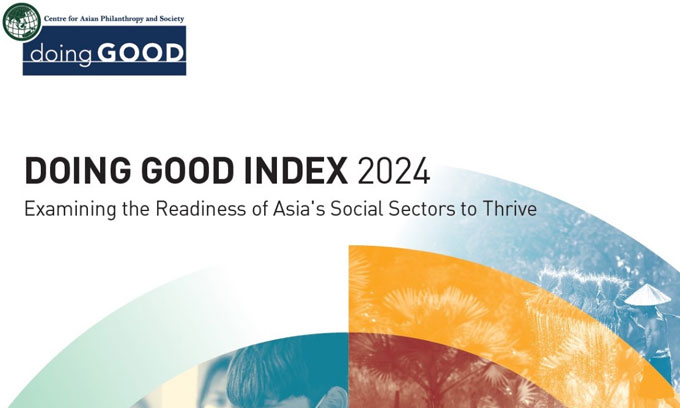 Centre for Asian Philanthropy and Society

doing GOOD

DOING GOOD INDEX 2024

Examining the Readiness of Asia's Social Sectors to Thrive